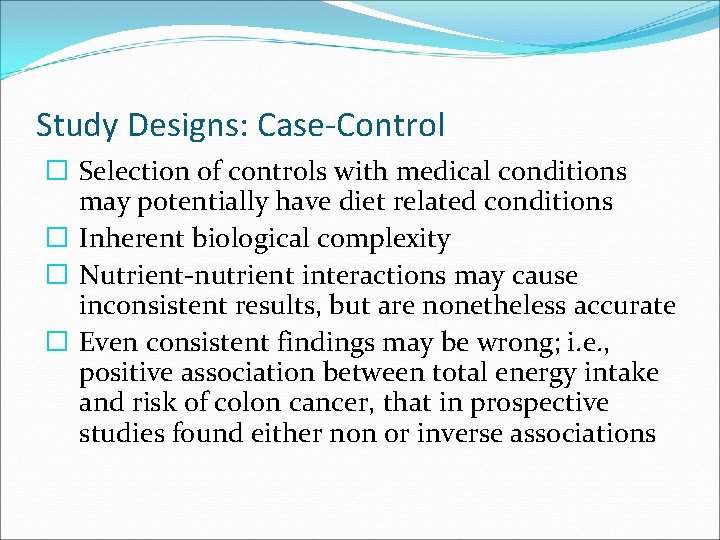 Study Designs: Case-Control

☐ Selection of controls with medical conditions may potentially have diet related conditions

☐ Inherent biological complexity

☐ Nutrient-nutrient interactions may cause inconsistent results, but are nonetheless accurate

☐ Even consistent findings may be wrong; i.e., positive association between total energy intake and risk of colon cancer, that in prospective studies found either non or inverse associations